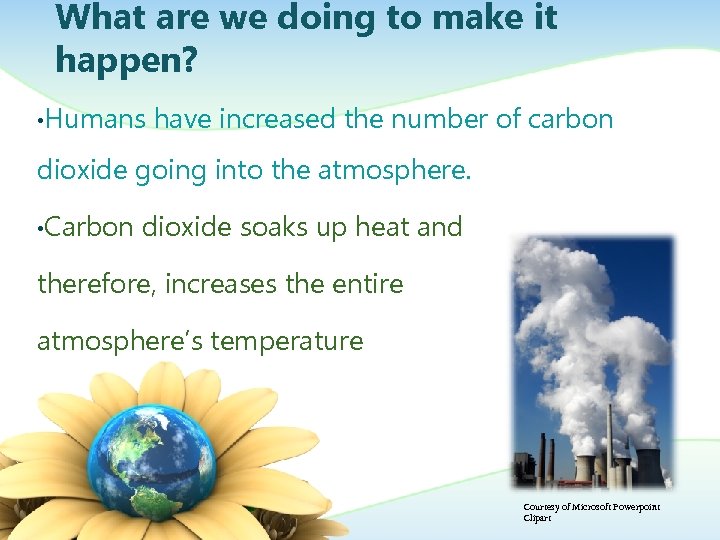 What are we doing to make it happen?

•Humans have increased the number of carbon dioxide going into the atmosphere.

•Carbon dioxide soaks up heat and therefore, increases the entire atmosphere's temperature

Courtesy of Microsoft Powerpoint Clipart